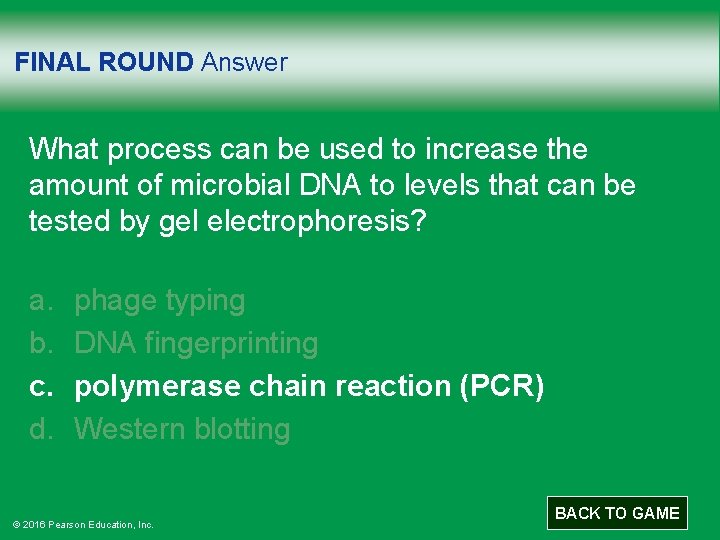 FINAL ROUND Answer

What process can be used to increase the amount of microbial DNA to levels that can be tested by gel electrophoresis?

a. phage typing
b. DNA fingerprinting
c. polymerase chain reaction (PCR)
d. Western blotting

© 2016 Pearson Education, Inc.

BACK TO GAME